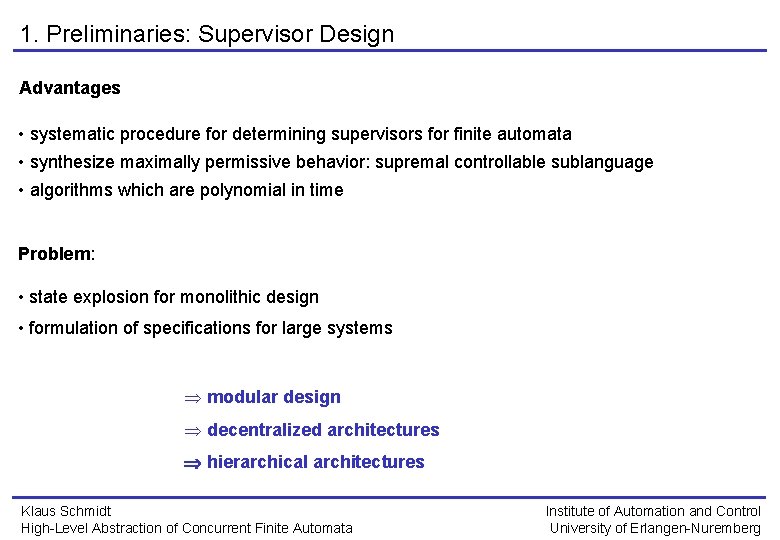 1. Preliminaries: Supervisor Design

Advantages

• systematic procedure for determining supervisors for finite automata
• synthesize maximally permissive behavior: supremal controllable sublanguage
• algorithms which are polynomial in time

Problem:

• state explosion for monolithic design
• formulation of specifications for large systems

$\Rightarrow$ modular design
$\Rightarrow$ decentralized architectures
$\Rightarrow$ hierarchical architectures

Klaus Schmidt
High-Level Abstraction of Concurrent Finite Automata

Institute of Automation and Control
University of Erlangen-Nuremberg